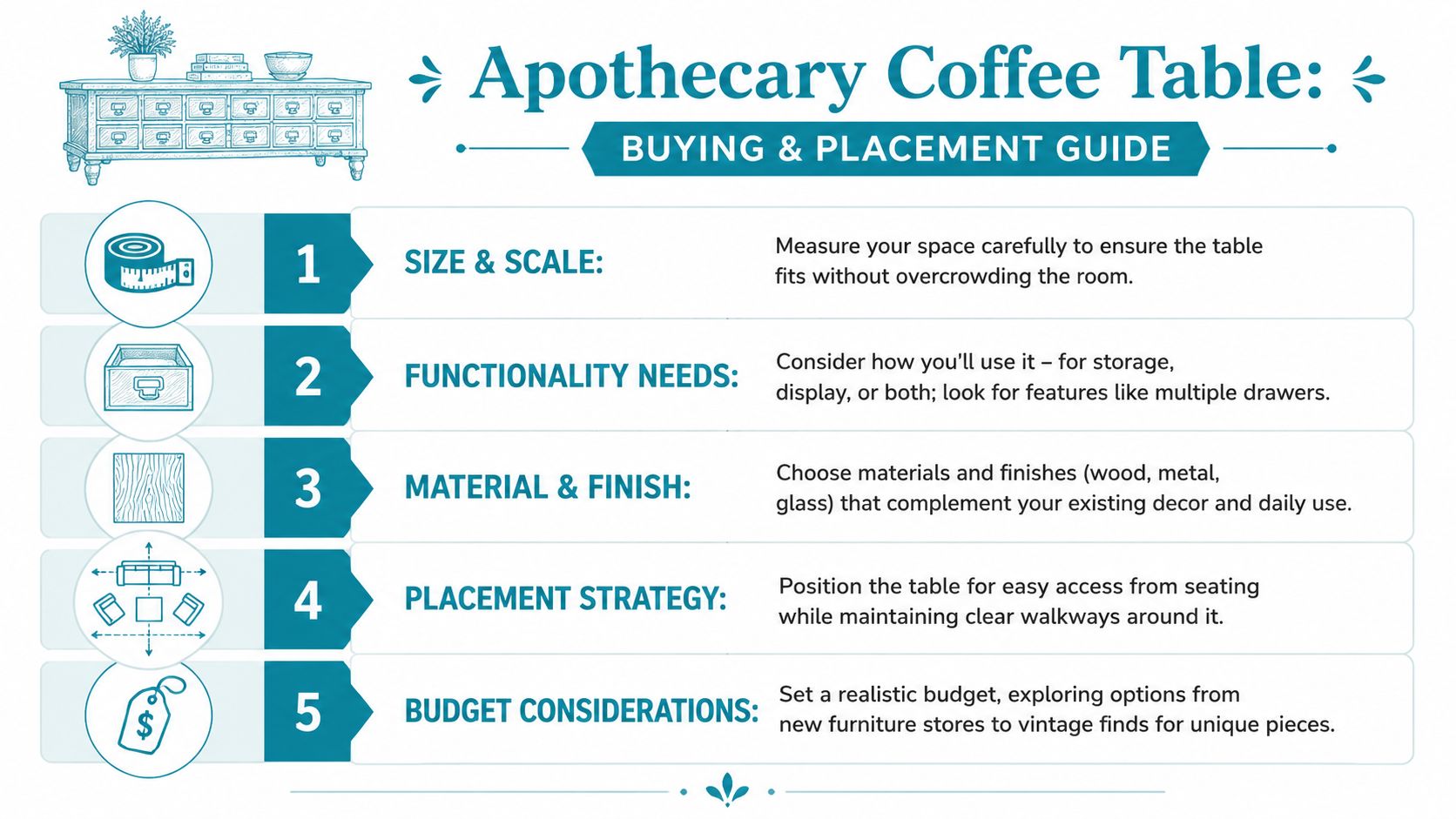 Apothecary Coffee Table:

BUYING & PLACEMENT GUIDE

1 SIZE & SCALE: Measure your space carefully to ensure the table fits without overcrowding the room.

2 FUNCTIONALITY NEEDS: Consider how you'll use it – for storage, display, or both; look for features like multiple drawers.

3 MATERIAL & FINISH: Choose materials and finishes (wood, metal, glass) that complement your existing decor and daily use.

4 PLACEMENT STRATEGY: Position the table for easy access from seating while maintaining clear walkways around it.

5 BUDGET CONSIDERATIONS: Set a realistic budget, exploring options from new furniture stores to vintage finds for unique pieces.

$